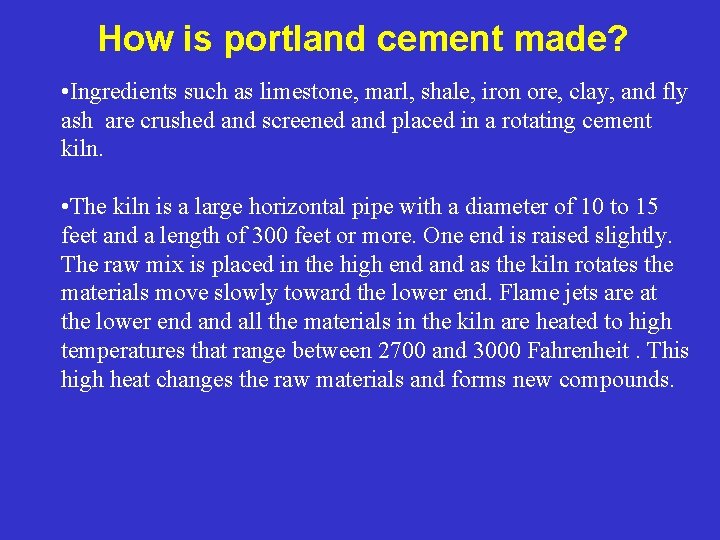 How is portland cement made?

•Ingredients such as limestone, marl, shale, iron ore, clay, and fly ash are crushed and screened and placed in a rotating cement kiln.

•The kiln is a large horizontal pipe with a diameter of 10 to 15 feet and a length of 300 feet or more. One end is raised slightly. The raw mix is placed in the high end and as the kiln rotates the materials move slowly toward the lower end. Flame jets are at the lower end and all the materials in the kiln are heated to high temperatures that range between 2700 and 3000 Fahrenheit . This high heat changes the raw materials and forms new compounds.